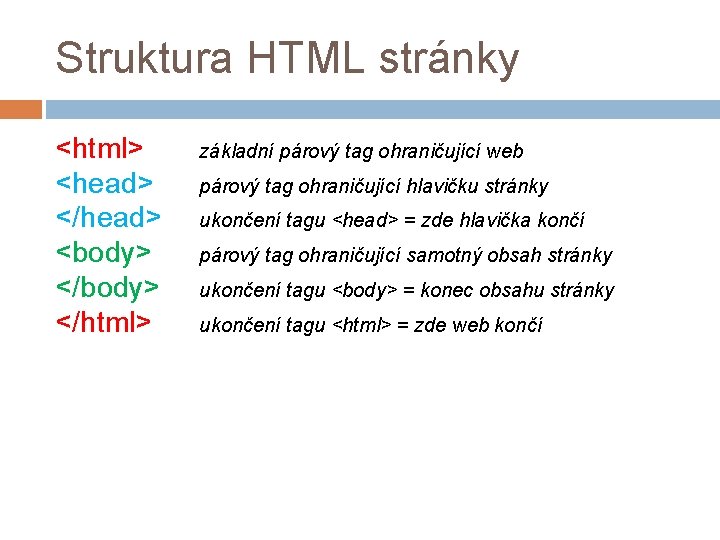 Struktura HTML stránky

<html> základní párový tag ohraničující web
<head> párový tag ohraničující hlavičku stránky
</head> ukončení tagu <head> = zde hlavička končí
<body> párový tag ohraničující samotný obsah stránky
</body> ukončení tagu <body> = konec obsahu stránky
</html> ukončení tagu <html> = zde web končí